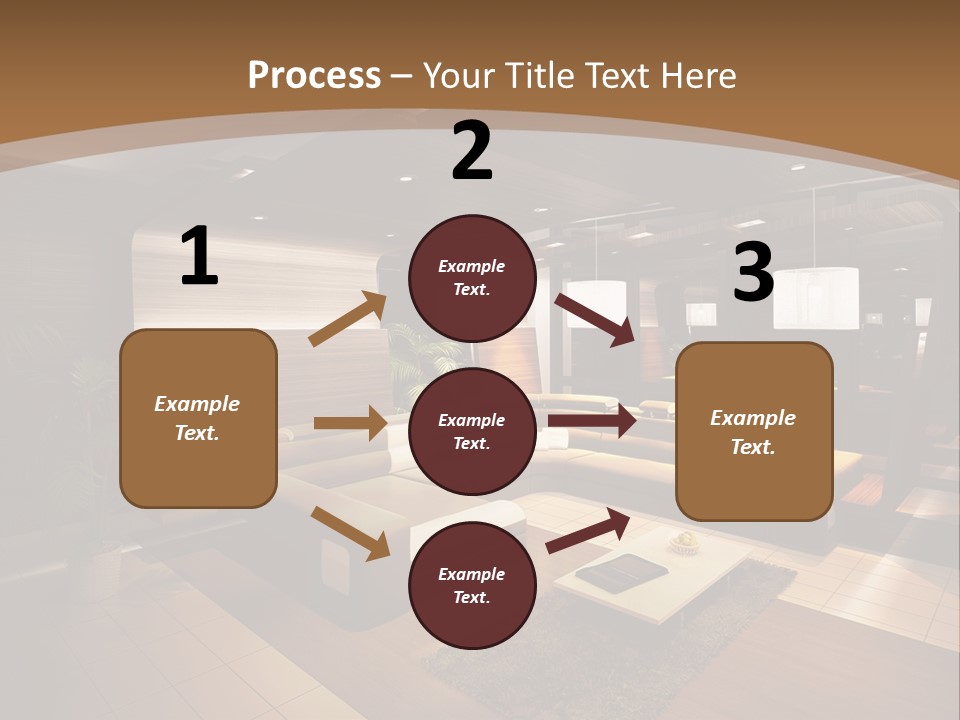 Process – Your Title Text Here

1

Example Text.

2

Example Text.

Example Text.

Example Text.

3

Example Text.